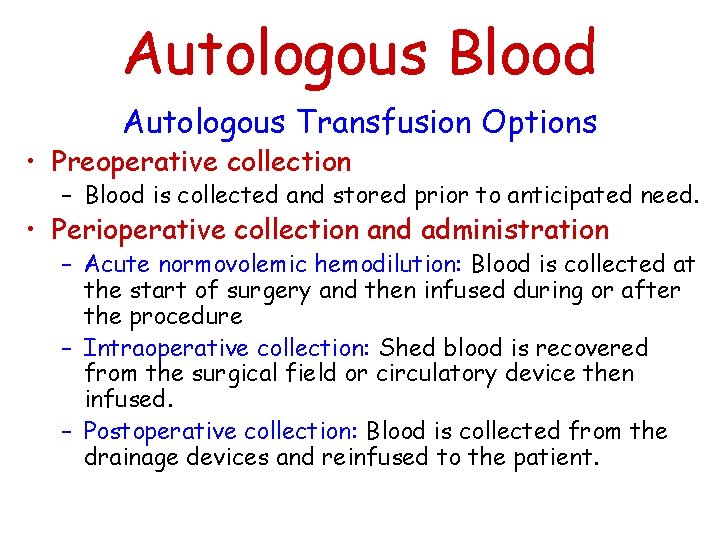 Autologous Blood

Autologous Transfusion Options

• Preoperative collection
  – Blood is collected and stored prior to anticipated need.

• Perioperative collection and administration
  – Acute normovolemic hemodilution: Blood is collected at the start of surgery and then infused during or after the procedure
  – Intraoperative collection: Shed blood is recovered from the surgical field or circulatory device then infused.
  – Postoperative collection: Blood is collected from the drainage devices and reinfused to the patient.